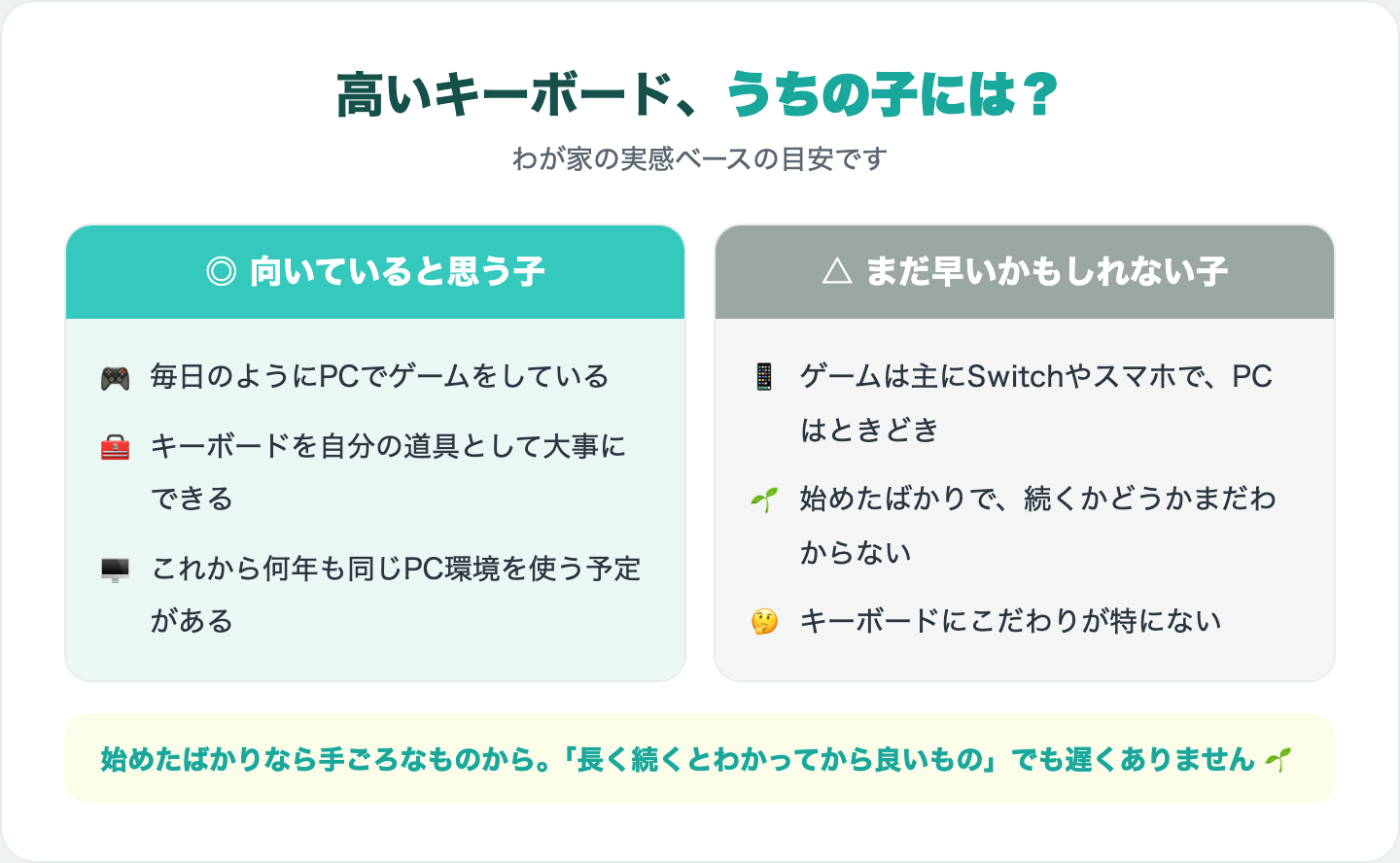 高いキーボード、うちの子には？

わが家の実感ベースの目安です

◎ 向いていると思う子

🎮 毎日のようにPCでゲームをしている

🧰 キーボードを自分の道具として大事にできる

🖥️ これから何年も同じPC環境を使う予定がある

△ まだ早いかもしれない子

📱 ゲームは主にSwitchやスマホで、PCはときどき

🌱 始めたばかりで、続くかどうかまだわからない

🤔 キーボードにこだわりが特にない

始めたばかりなら手ごろなものから。「長く続くとわかってから良いもの」でも遅くありません 🌱